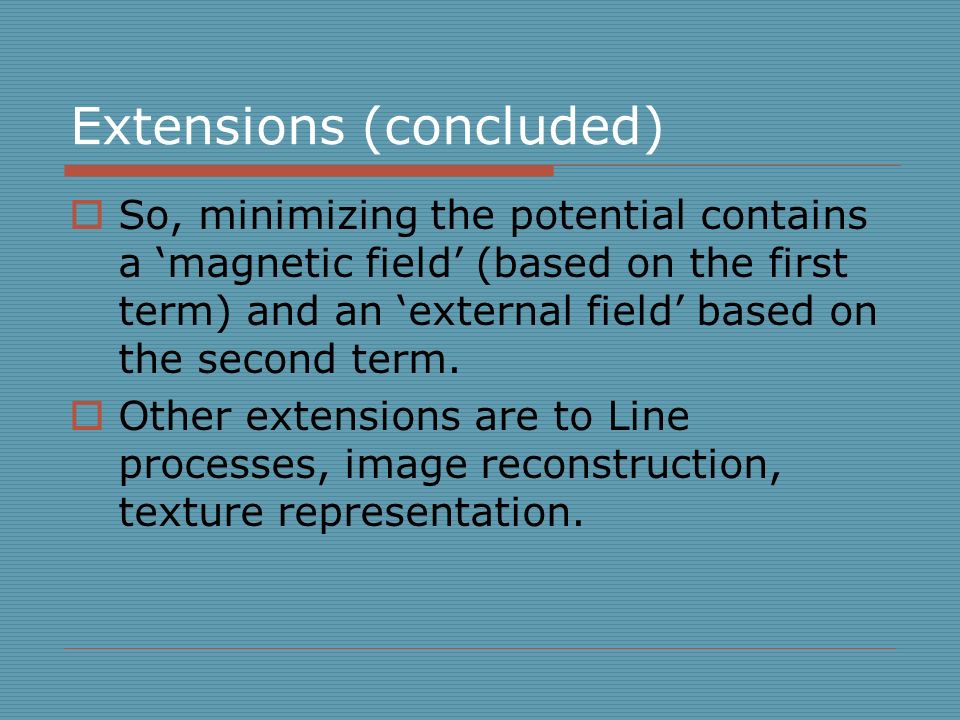 Extensions (concluded)

So, minimizing the potential contains a ‘magnetic field’ (based on the first term) and an ‘external field’ based on the second term.

Other extensions are to Line processes, image reconstruction, texture representation.